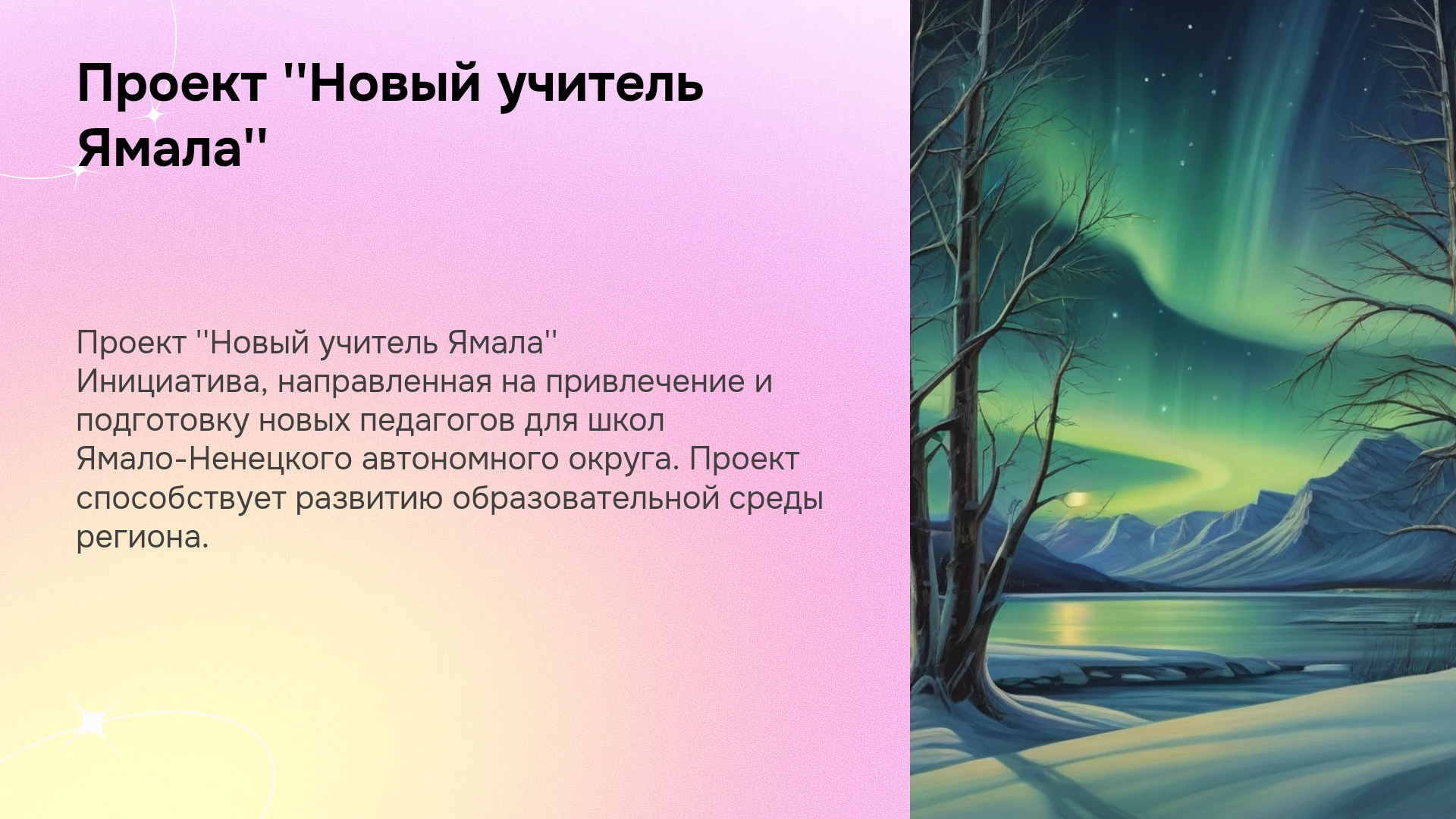 Проект "Новый учитель Ямала"

Проект "Новый учитель Ямала"
Инициатива, направленная на привлечение и подготовку новых педагогов для школ Ямало-Ненецкого автономного округа. Проект способствует развитию образовательной среды региона.